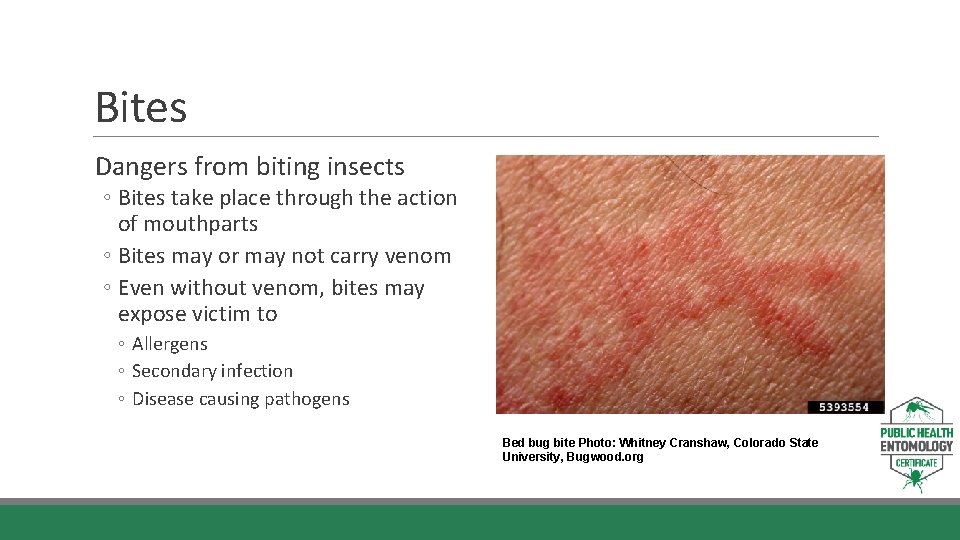 Bites

Dangers from biting insects

◦ Bites take place through the action of mouthparts
◦ Bites may or may not carry venom
◦ Even without venom, bites may expose victim to
◦ Allergens
◦ Secondary infection
◦ Disease causing pathogens

5393554

Bed bug bite Photo: Whitney Cranshaw, Colorado State University, Bugwood.org

PUBLIC HEALTH ENTOMOLOGY CERTIFICATE